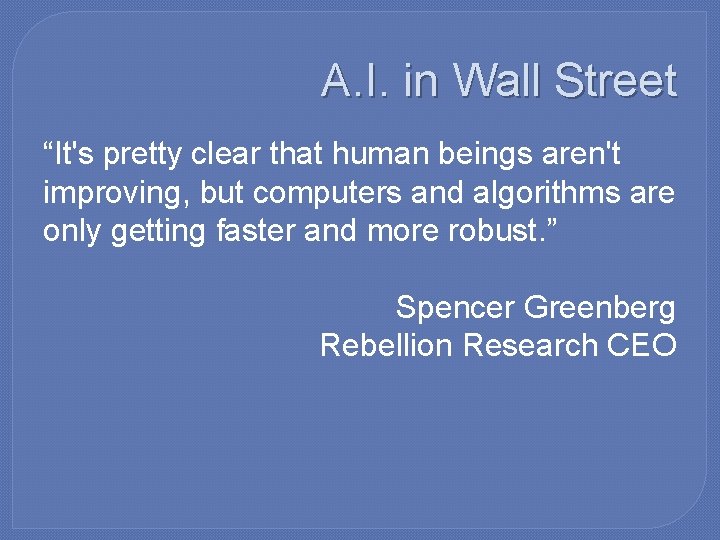 A.I. in Wall Street

“It's pretty clear that human beings aren't improving, but computers and algorithms are only getting faster and more robust.”

Spencer Greenberg
Rebellion Research CEO